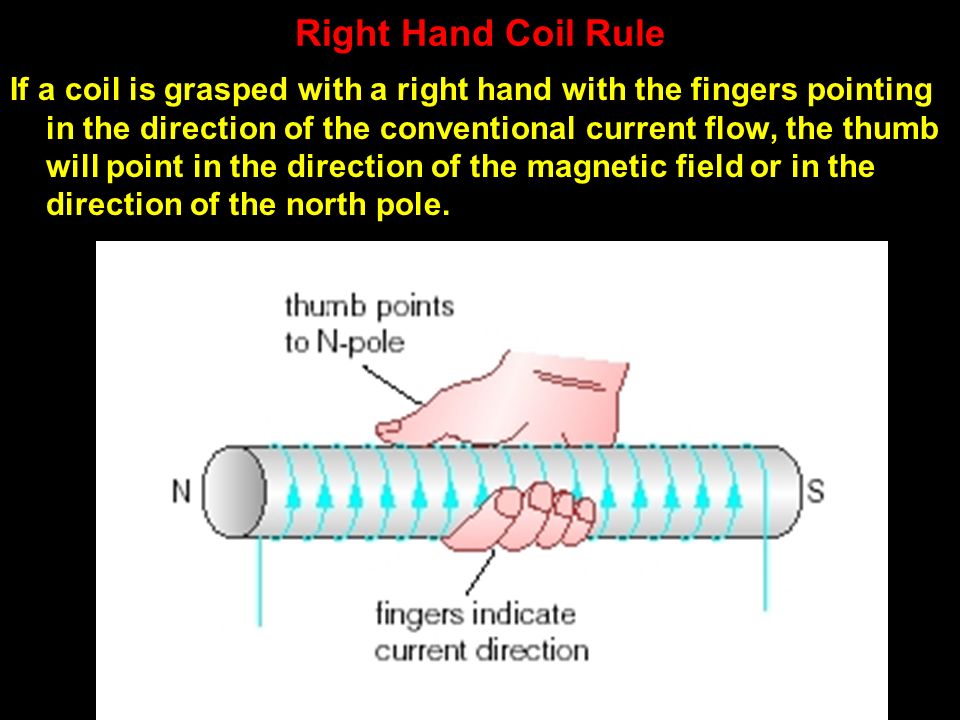 Right Hand Coil Rule

If a coil is grasped with a right hand with the fingers pointing in the direction of the conventional current flow, the thumb will point in the direction of the magnetic field or in the direction of the north pole.

thumb points to N-pole

N

S

fingers indicate current direction